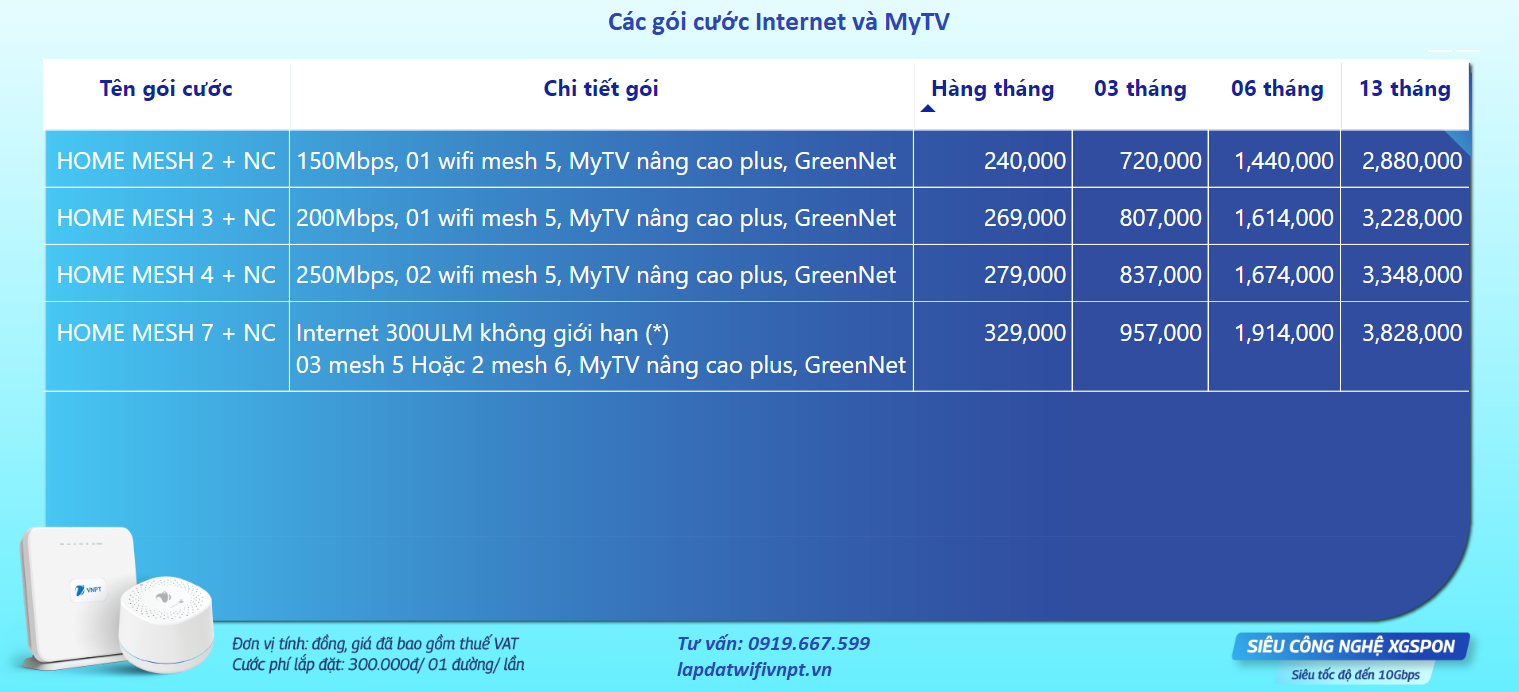 Các gói cước Internet và MyTV

| Tên gói cước | Chi tiết gói | Hàng tháng | 03 tháng | 06 tháng | 13 tháng |
|---|---|---|---|---|---|
| HOME MESH 2 + NC | 150Mbps, 01 wifi mesh 5, MyTV nâng cao plus, GreenNet | 240,000 | 720,000 | 1,440,000 | 2,880,000 |
| HOME MESH 3 + NC | 200Mbps, 01 wifi mesh 5, MyTV nâng cao plus, GreenNet | 269,000 | 807,000 | 1,614,000 | 3,228,000 |
| HOME MESH 4 + NC | 250Mbps, 02 wifi mesh 5, MyTV nâng cao plus, GreenNet | 279,000 | 837,000 | 1,674,000 | 3,348,000 |
| HOME MESH 7 + NC | Internet 300ULM không giới hạn (*) 03 mesh 5 Hoặc 2 mesh 6, MyTV nâng cao plus, GreenNet | 329,000 | 957,000 | 1,914,000 | 3,828,000 |

VNPT

Đơn vị tính: đồng, giá đã bao gồm thuế VAT
Cước phí lắp đặt: 300.000đ/ 01 đường/ lần

Tư vấn: 0919.667.599
lapdatwifivnpt.vn

SIÊU CÔNG NGHỆ XGSPON
Siêu tốc độ đến 10Gbps